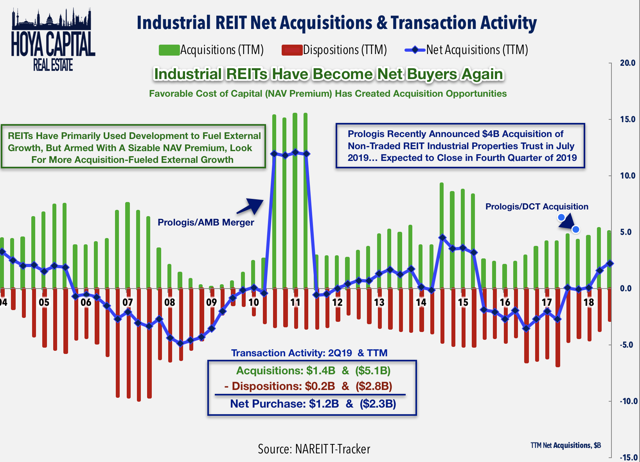 HOYA CAPITAL
REAL ESTATE

Industrial REIT Net Acquisitions & Transaction Activity

Acquisitions (TTM) Dispositions (TTM) Net Acquisitions (TTM)

Industrial REITs Have Become Net Buyers Again

Favorable Cost of Capital (NAV Premium) Has Created Acquisition Opportunities

REITs Have Primarily Used Development to Fuel External Growth, But Armed With A Sizable NAV Premium, Look For More Acquisition-Fueled External Growth

Prologis Recently Announced $4B Acquisition of Non-Traded REIT Industrial Properties Trust in July 2019… Expected to Close in Fourth Quarter of 2019

Prologis/AMB Merger

Prologis/DCT Acquisition

20.0
15.0
10.0
5.0
0.0
-5.0
-10.0
-15.0

04 05 06 07 08 09 10 11 12 13 14 15 16 17 18

Transaction Activity: 2Q19 & TTM

Acquisitions: $1.4B & ($5.1B)
- Dispositions: $0.2B & ($2.8B)
Net Purchase: $1.2B & ($2.3B)

Source: NAREIT T-Tracker

TTM Net Acquisitions, $B